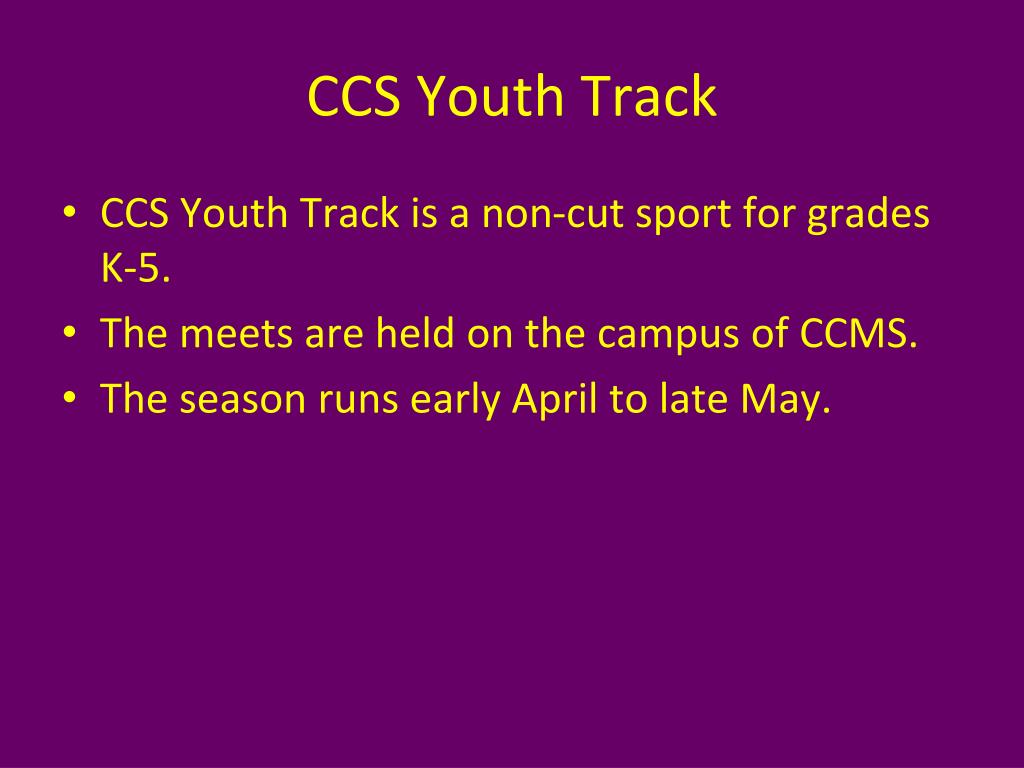 CCS Youth Track

• CCS Youth Track is a non-cut sport for grades K-5.
• The meets are held on the campus of CCMS.
• The season runs early April to late May.